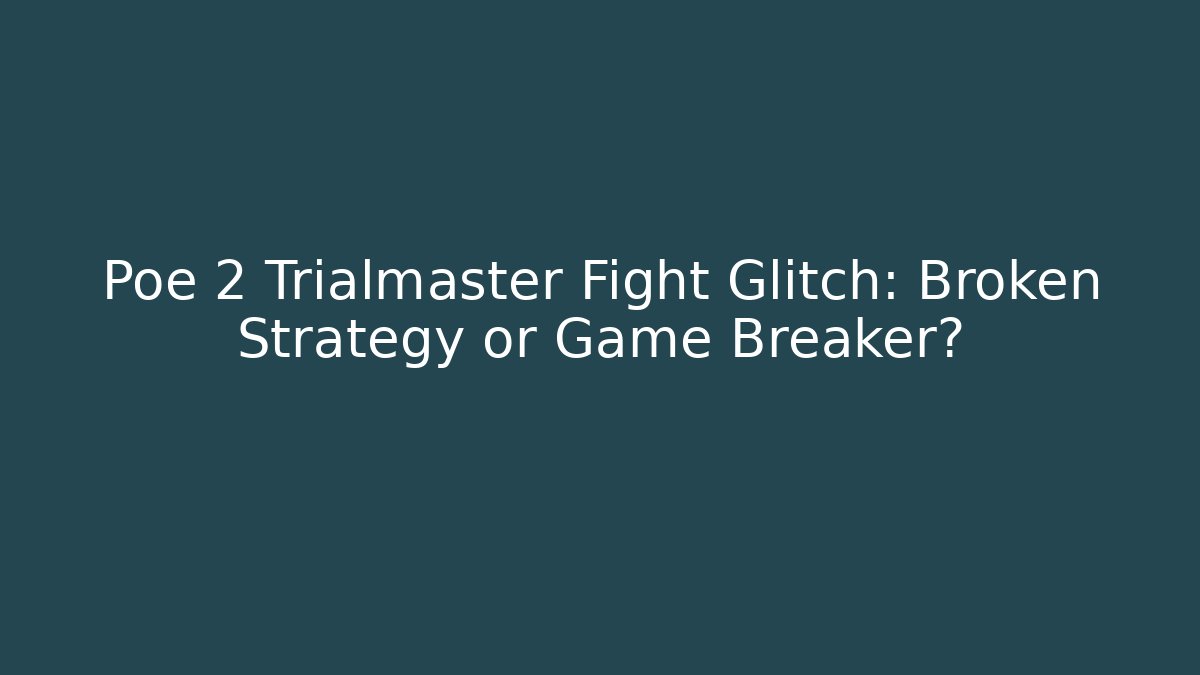 Poe 2 Trialmaster Fight Glitch: Broken Strategy or Game Breaker?